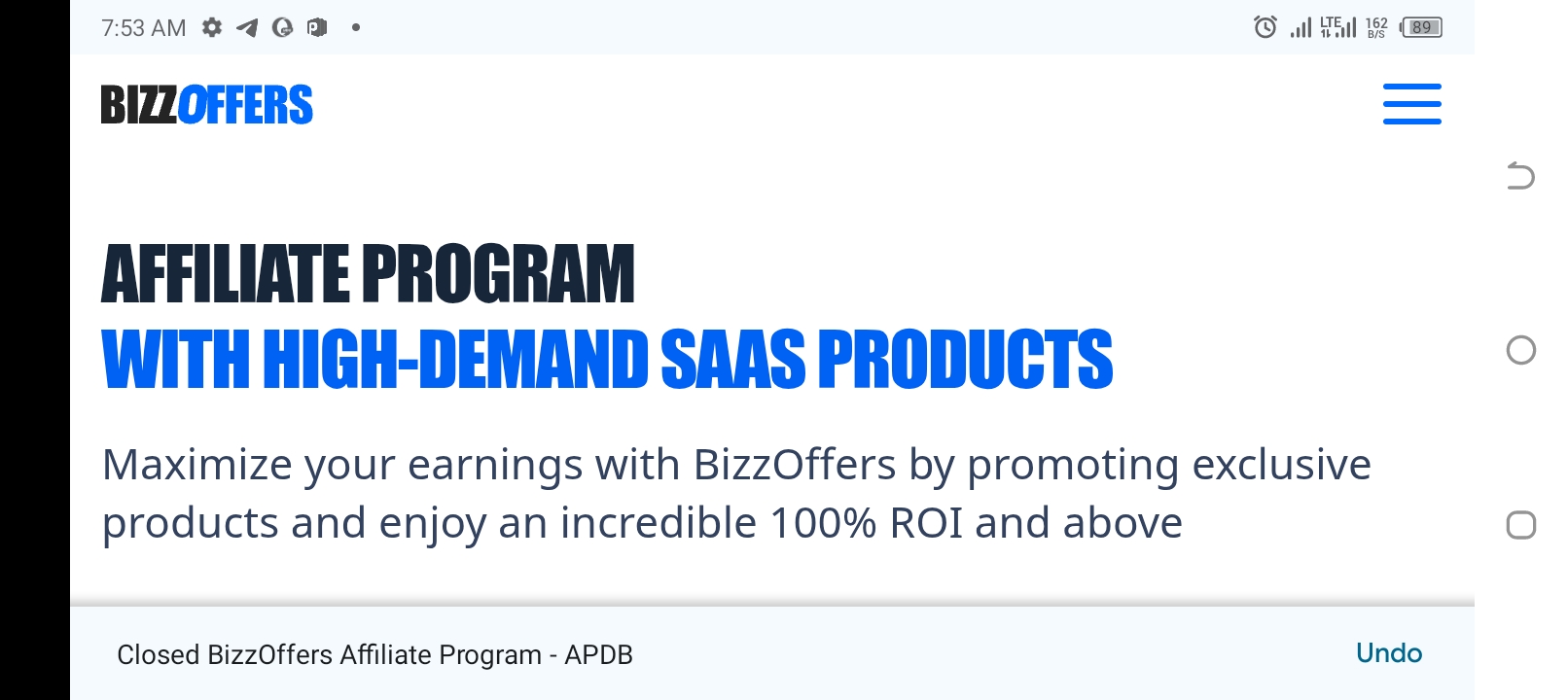 7:53 AM

LTE 162 B/S 89

BIZZOFFERS

AFFILIATE PROGRAM
WITH HIGH-DEMAND SAAS PRODUCTS

Maximize your earnings with BizzOffers by promoting exclusive products and enjoy an incredible 100% ROI and above

Closed BizzOffers Affiliate Program - APDB

Undo